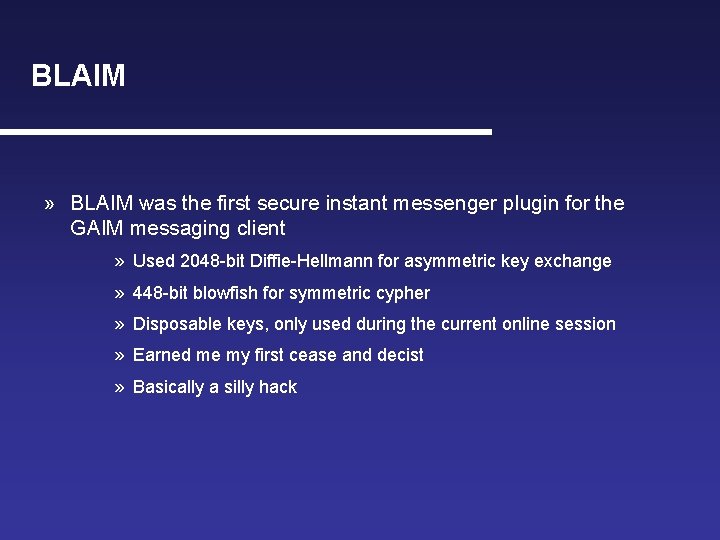 BLAIM

» BLAIM was the first secure instant messenger plugin for the GAIM messaging client

» Used 2048-bit Diffie-Hellmann for asymmetric key exchange

» 448-bit blowfish for symmetric cypher

» Disposable keys, only used during the current online session

» Earned me my first cease and decist

» Basically a silly hack